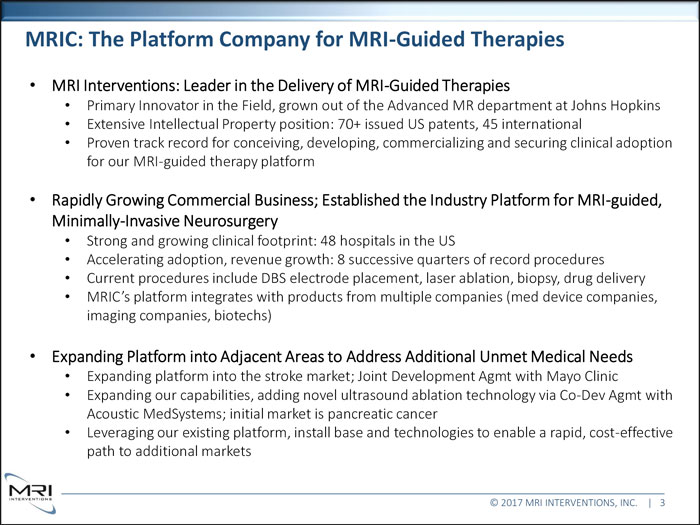 MRIC: The Platform Company for MRI-Guided Therapies

• MRI Interventions: Leader in the Delivery of MRI-Guided Therapies
  • Primary Innovator in the Field, grown out of the Advanced MR department at Johns Hopkins
  • Extensive Intellectual Property position: 70+ issued US patents, 45 international
  • Proven track record for conceiving, developing, commercializing and securing clinical adoption for our MRI-guided therapy platform

• Rapidly Growing Commercial Business; Established the Industry Platform for MRI-guided, Minimally-Invasive Neurosurgery
  • Strong and growing clinical footprint: 48 hospitals in the US
  • Accelerating adoption, revenue growth: 8 successive quarters of record procedures
  • Current procedures include DBS electrode placement, laser ablation, biopsy, drug delivery
  • MRIC's platform integrates with products from multiple companies (med device companies, imaging companies, biotechs)

• Expanding Platform into Adjacent Areas to Address Additional Unmet Medical Needs
  • Expanding platform into the stroke market; Joint Development Agmt with Mayo Clinic
  • Expanding our capabilities, adding novel ultrasound ablation technology via Co-Dev Agmt with Acoustic MedSystems; initial market is pancreatic cancer
  • Leveraging our existing platform, install base and technologies to enable a rapid, cost-effective path to additional markets

MRI INTERVENTIONS

© 2017 MRI INTERVENTIONS, INC. | 3